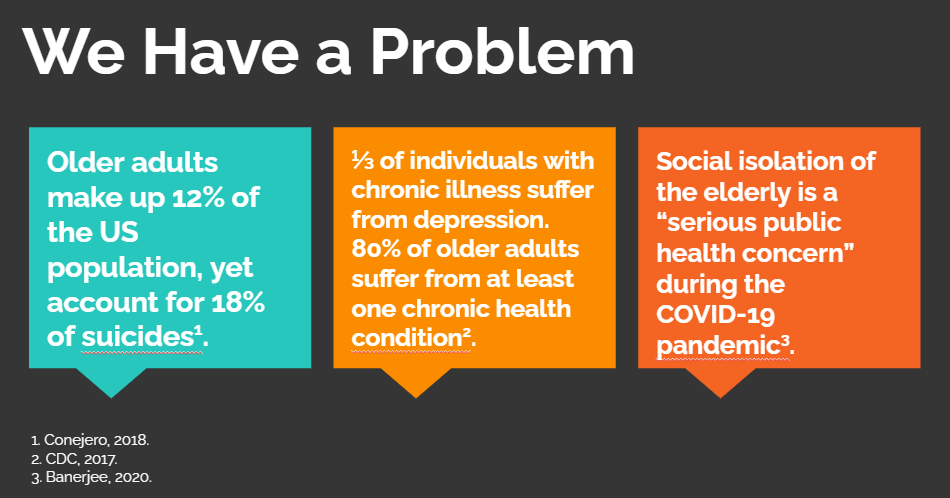 We Have a Problem

Older adults make up 12% of the US population, yet account for 18% of suicides¹.

⅓ of individuals with chronic illness suffer from depression. 80% of older adults suffer from at least one chronic health condition².

Social isolation of the elderly is a “serious public health concern” during the COVID-19 pandemic³.

1. Conejero, 2018.
2. CDC, 2017.
3. Banerjee, 2020.